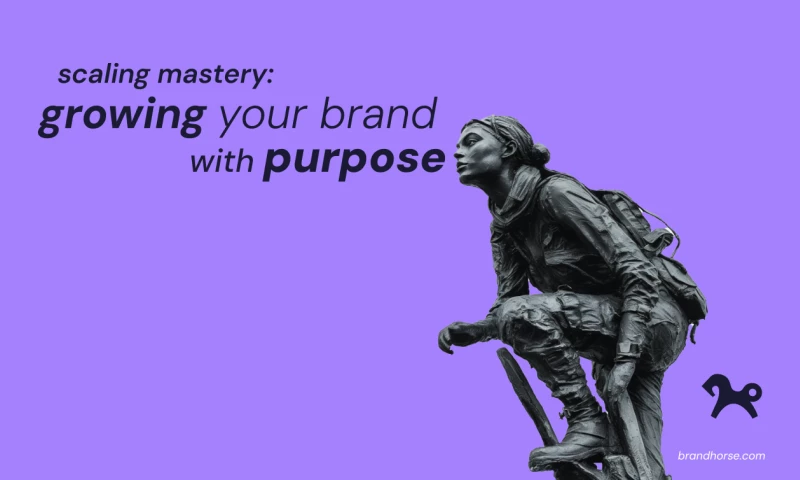 scaling mastery:
growing your brand
with purpose

brandhorse.com